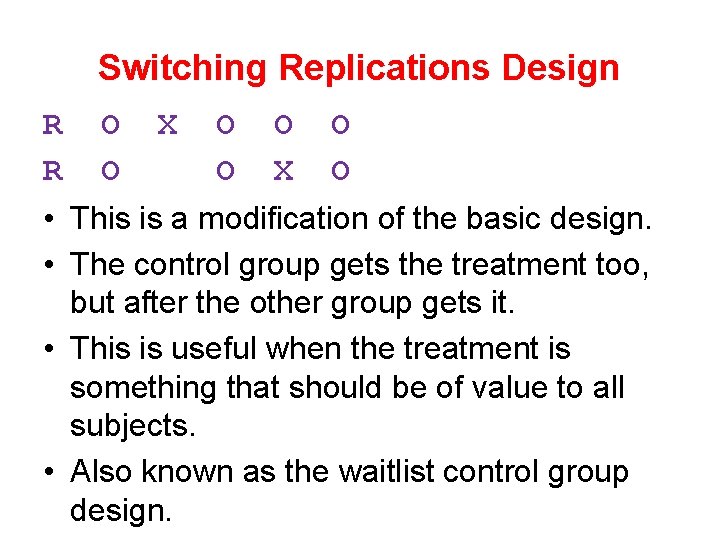 Switching Replications Design

R O X O O O
R O O X O

• This is a modification of the basic design.
• The control group gets the treatment too, but after the other group gets it.
• This is useful when the treatment is something that should be of value to all subjects.
• Also known as the waitlist control group design.